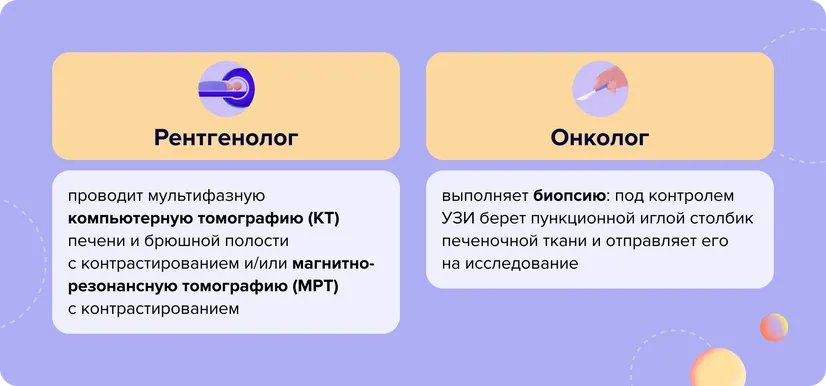 Рентгенолог

проводит мультифазную компьютерную томографию (КТ) печени и брюшной полости с контрастированием и/или магнитно-резонансную томографию (МРТ) с контрастированием

Онколог

выполняет биопсию: под контролем УЗИ берет пункционной иглой столбик печеночной ткани и отправляет его на исследование